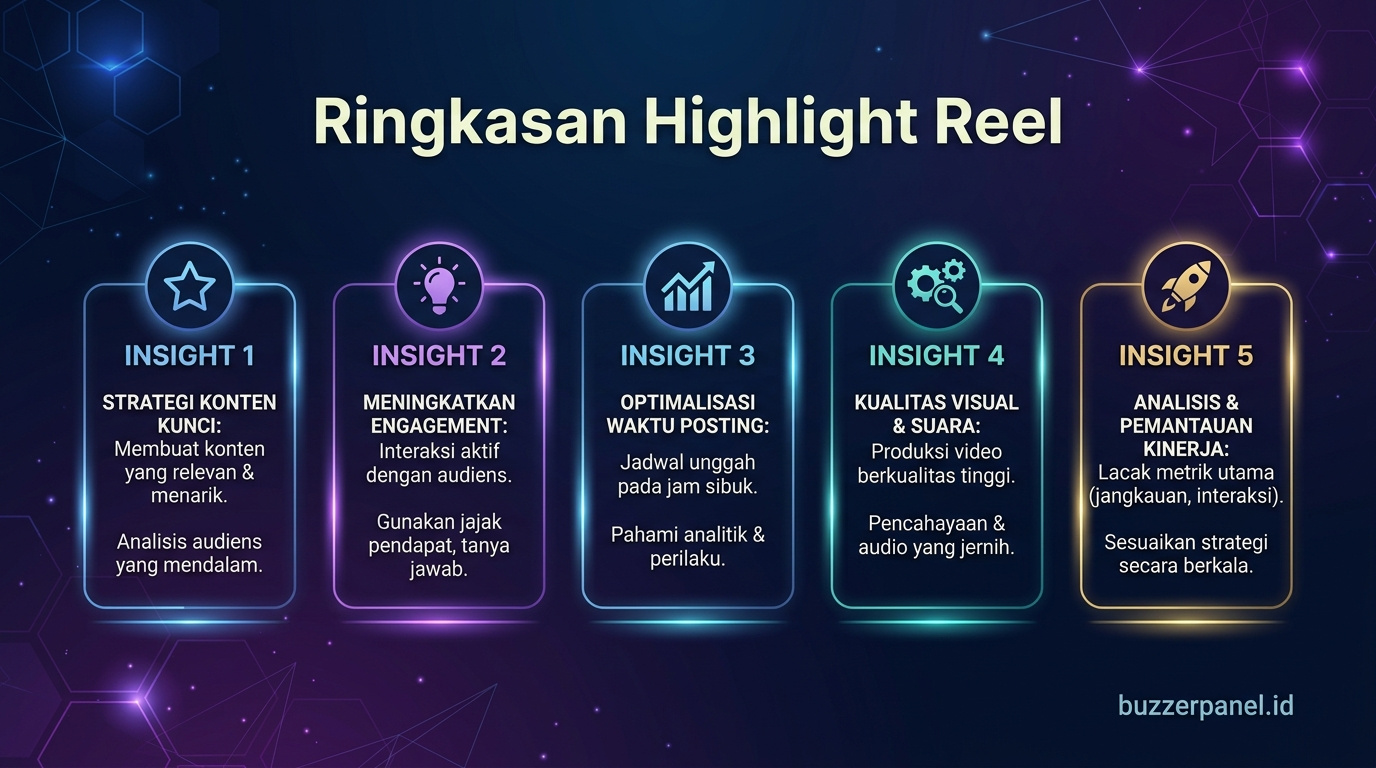 Ringkasan Highlight Reel

INSIGHT 1

STRATEGI KONTEN KUNCI:
Membuat konten yang relevan & menarik.

Analisis audiens yang mendalam.

INSIGHT 2

MENINGKATKAN ENGAGEMENT:
Interaksi aktif dengan audiens.

Gunakan jajak pendapat, tanya jawab.

INSIGHT 3

OPTIMALISASI WAKTU POSTING:
Jadwal unggah pada jam sibuk.

Pahami analitik & perilaku.

INSIGHT 4

KUALITAS VISUAL & SUARA:
Produksi video berkualitas tinggi.

Pencahayaan & audio yang jernih.

INSIGHT 5

ANALISIS & PEMANTAUAN KINERJA:
Lacak metrik utama (jangkauan, interaksi).

Sesuaikan strategi secara berkala.

buzzerpanel.id